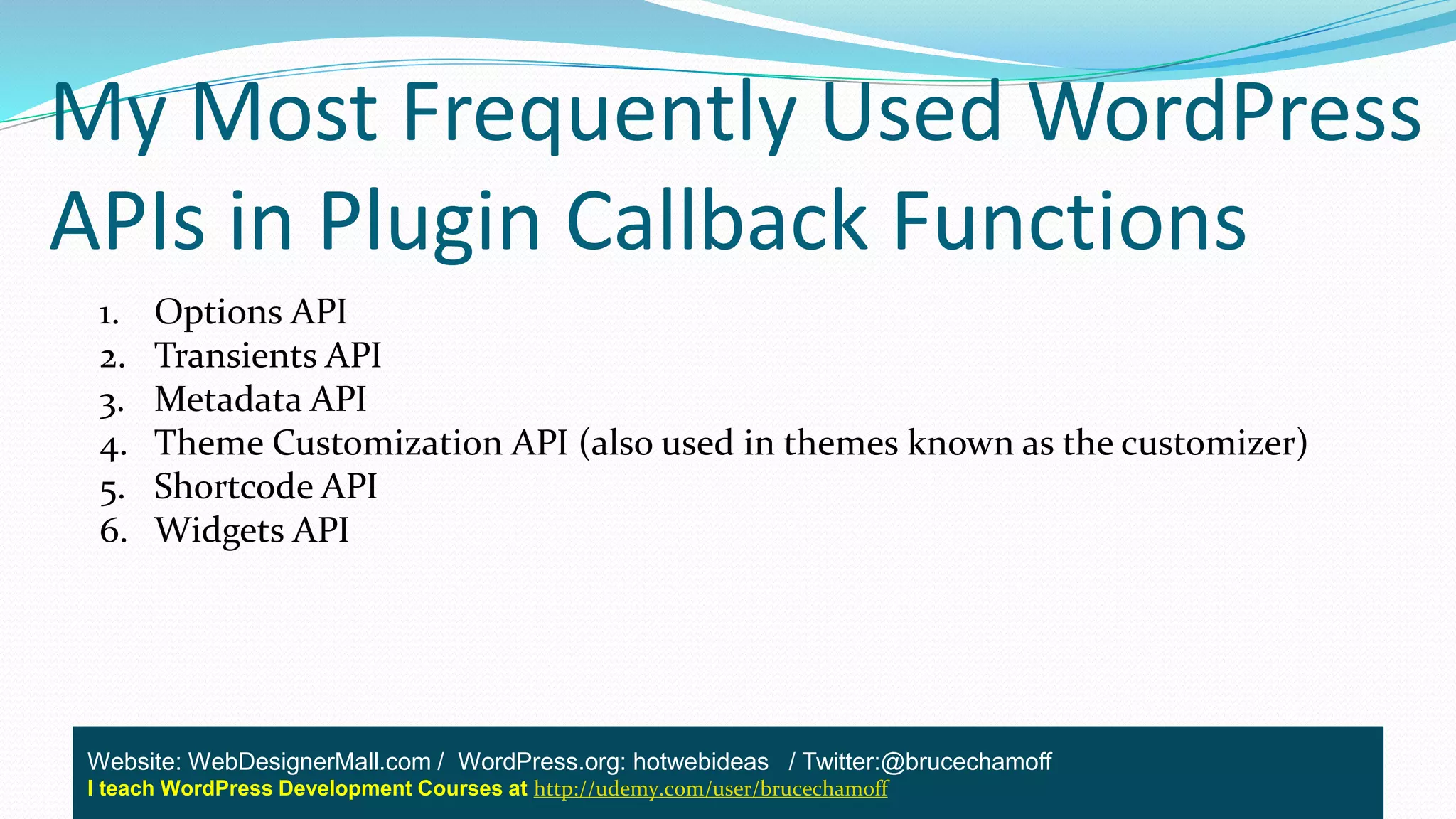 My Most Frequently Used WordPress APIs in Plugin Callback Functions

1. Options API
2. Transients API
3. Metadata API
4. Theme Customization API (also used in themes known as the customizer)
5. Shortcode API
6. Widgets API

Website: WebDesignerMall.com / WordPress.org: hotwebideas / Twitter:@brucechamoff
I teach WordPress Development Courses at http://udemy.com/user/brucechamoff